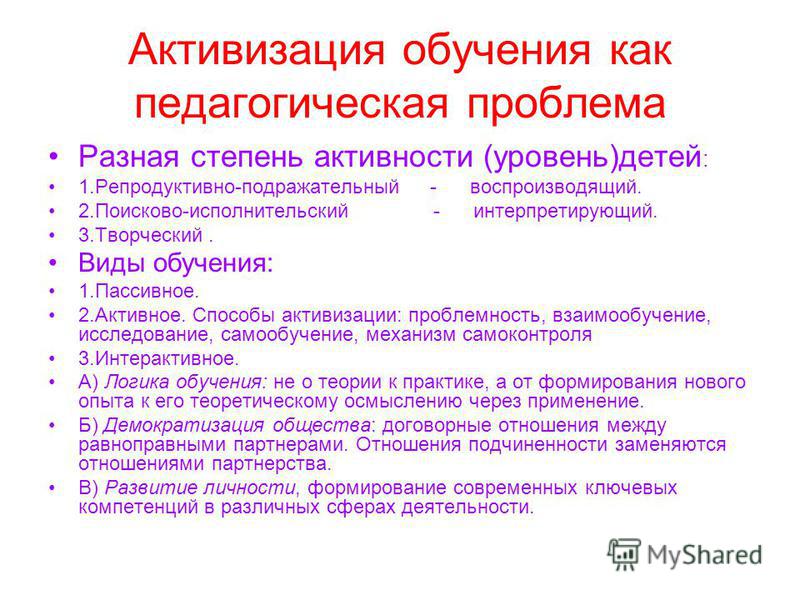 Активизация обучения как педагогическая проблема

• Разная степень активности (уровень)детей:
• 1.Репродуктивно-подражательный - воспроизводящий.
• 2.Поисково-исполнительский - интерпретирующий.
• 3.Творческий .
• Виды обучения:
• 1.Пассивное.
• 2.Активное. Способы активизации: проблемность, взаимообучение, исследование, самообучение, механизм самоконтроля
• 3.Интерактивное.
• А) Логика обучения: не о теории к практике, а от формирования нового опыта к его теоретическому осмыслению через применение.
• Б) Демократизация общества: договорные отношения между равноправными партнерами. Отношения подчиненности заменяются отношениями партнерства.
• В) Развитие личности, формирование современных ключевых компетенций в различных сферах деятельности.

MyShared